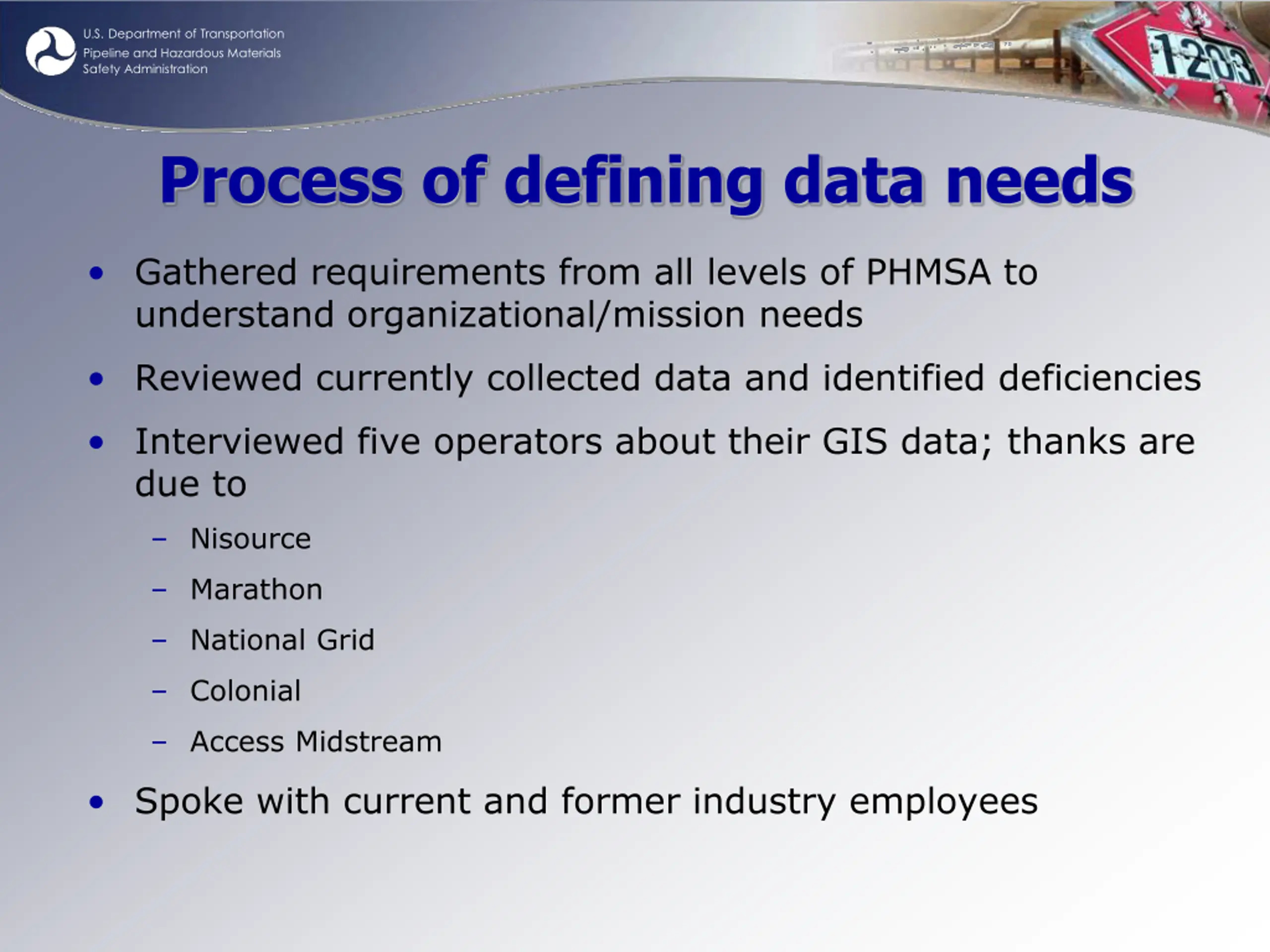 U.S. Department of Transportation
Pipeline and Hazardous Materials
Safety Administration

1203

Process of defining data needs

• Gathered requirements from all levels of PHMSA to understand organizational/mission needs

• Reviewed currently collected data and identified deficiencies

• Interviewed five operators about their GIS data; thanks are due to

– Nisource

– Marathon

– National Grid

– Colonial

– Access Midstream

• Spoke with current and former industry employees